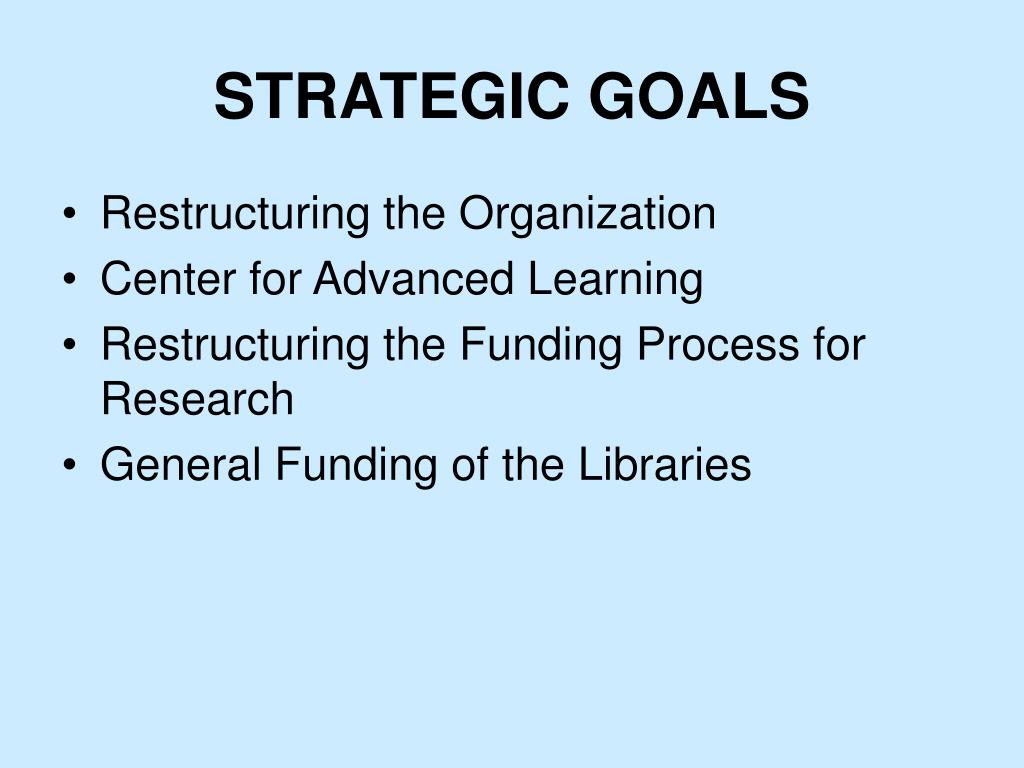 STRATEGIC GOALS

• Restructuring the Organization
• Center for Advanced Learning
• Restructuring the Funding Process for Research
• General Funding of the Libraries